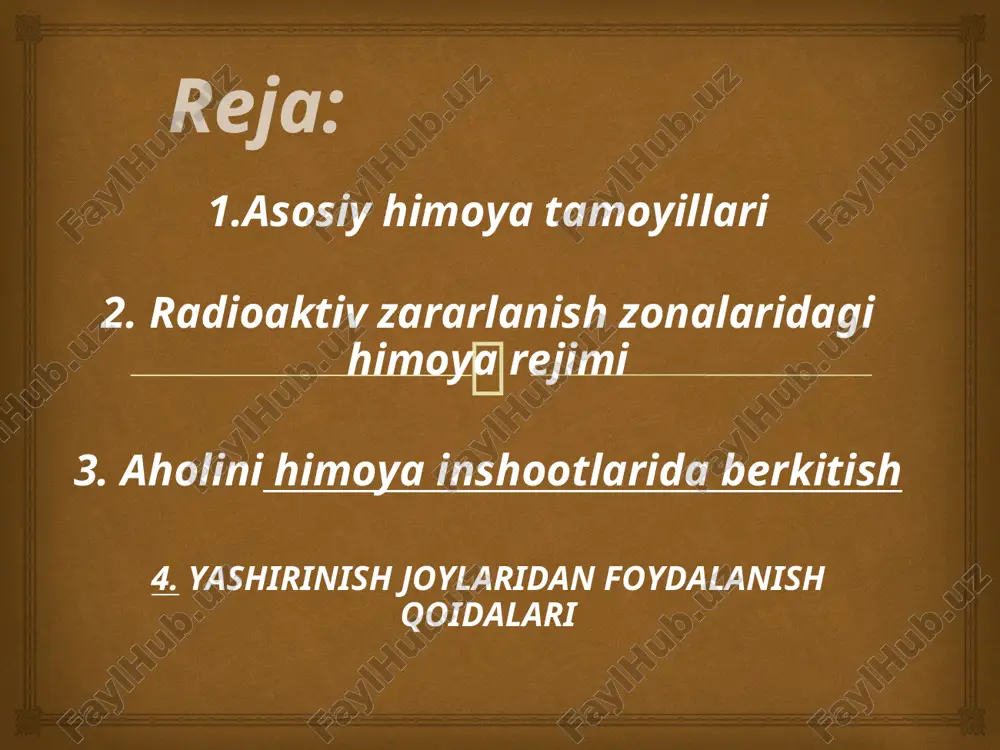 Reja:

1.Asosiy himoya tamoyillari

2. Radioaktiv zararlanish zonalaridagi himoya rejimi

3. Aholini himoya inshootlarida berkitish

4. YASHIRINISH JOYLARIDAN FOYDALANISH QOIDALARI

FaylHub.uz